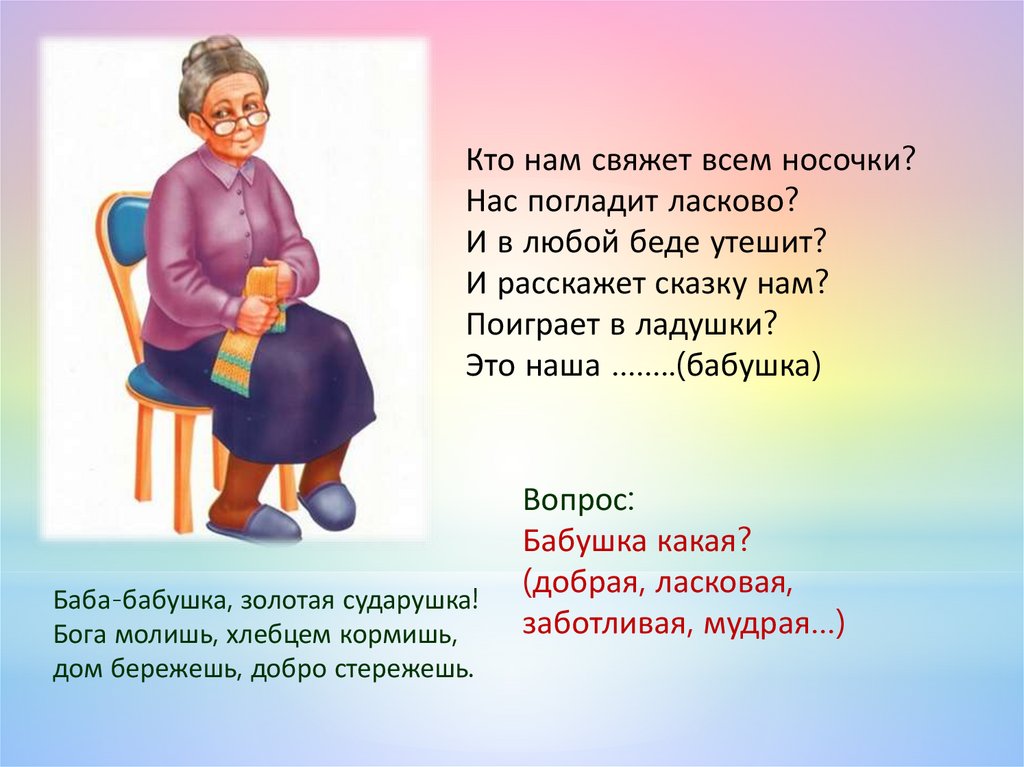 Кто нам свяжет всем носочки?
Нас погладит ласково?
И в любой беде утешит?
И расскажет сказку нам?
Поиграет в ладушки?
Это наша ........(бабушка)

Вопрос:
Бабушка какая?
(добрая, ласковая, заботливая, мудрая...)

Баба-бабушка, золотая сударушка!
Бога молишь, хлебцем кормишь,
дом бережешь, добро стережешь.